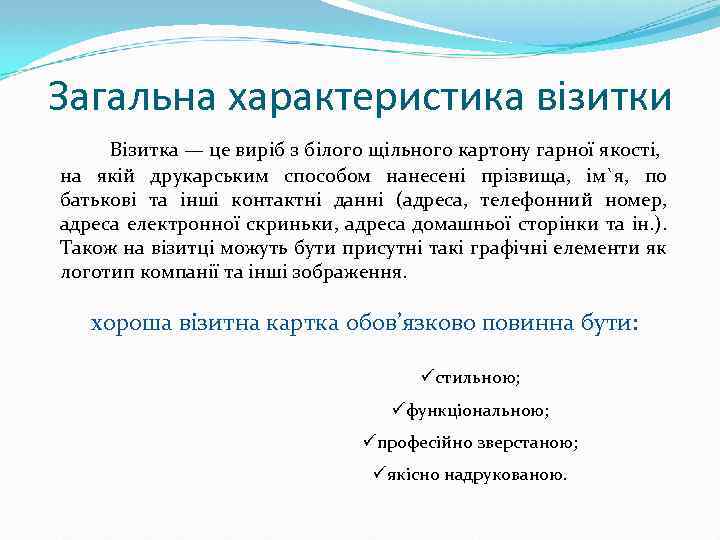 Загальна характеристика візитки

Візитка — це виріб з білого щільного картону гарної якості, на якій друкарським способом нанесені прізвища, ім`я, по батькові та інші контактні данні (адреса, телефонний номер, адреса електронної скриньки, адреса домашньої сторінки та ін.). Також на візитці можуть бути присутні такі графічні елементи як логотип компанії та інші зображення.

хороша візитна картка обов'язково повинна бути:

✓стильною;

✓функціональною;

✓професійно зверстаною;

✓якісно надрукованою.